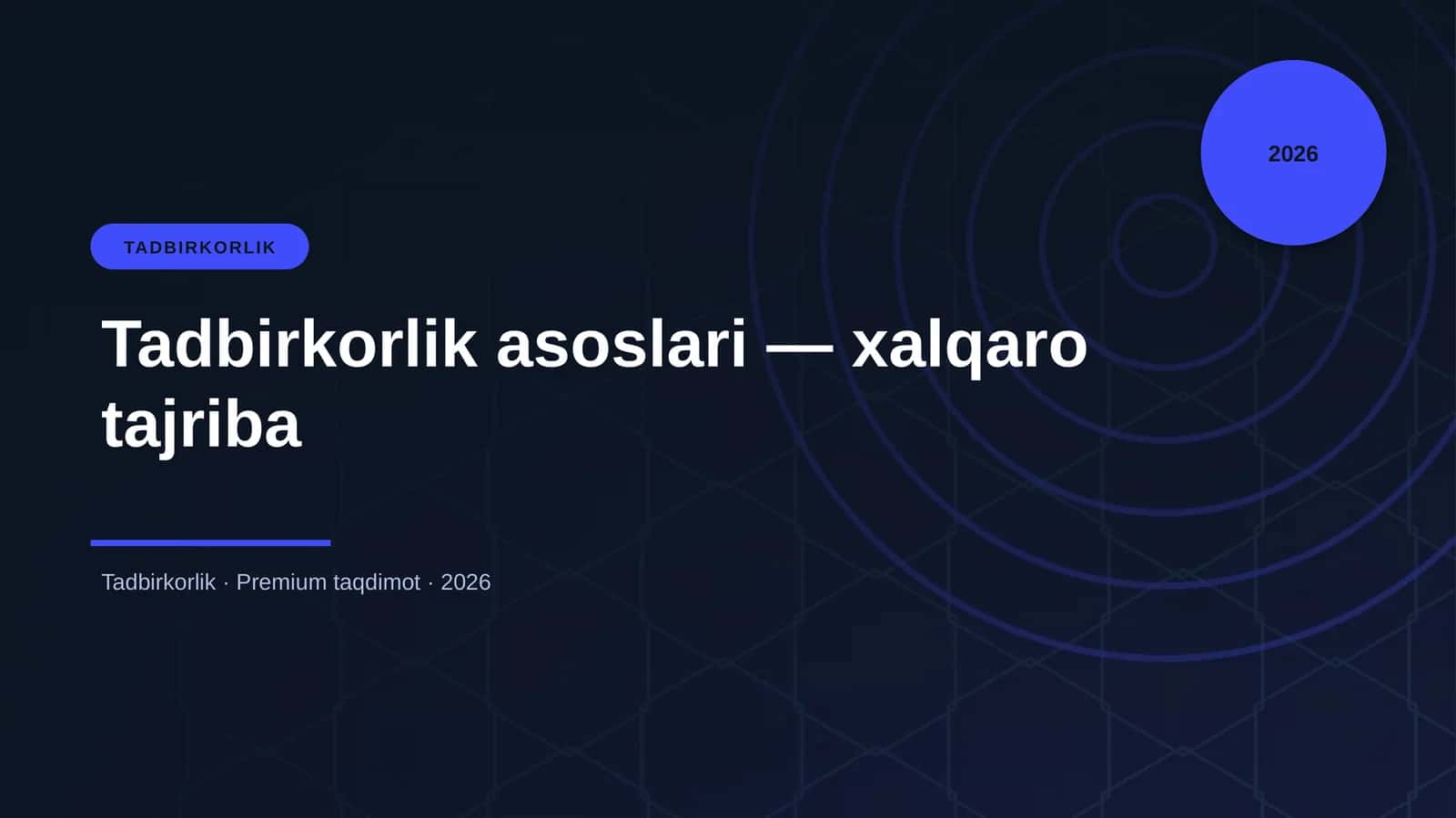 2026

TADBIRKORLIK

Tadbirkorlik asoslari — xalqaro tajriba

Tadbirkorlik · Premium taqdimot · 2026